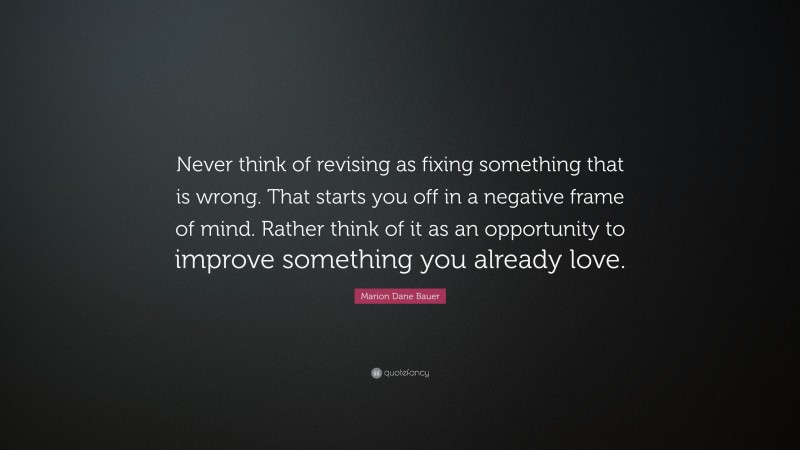 Never think of revising as fixing something that is wrong. That starts you off in a negative frame of mind. Rather think of it as an opportunity to improve something you already love.

Marion Dane Bauer

quotefancy